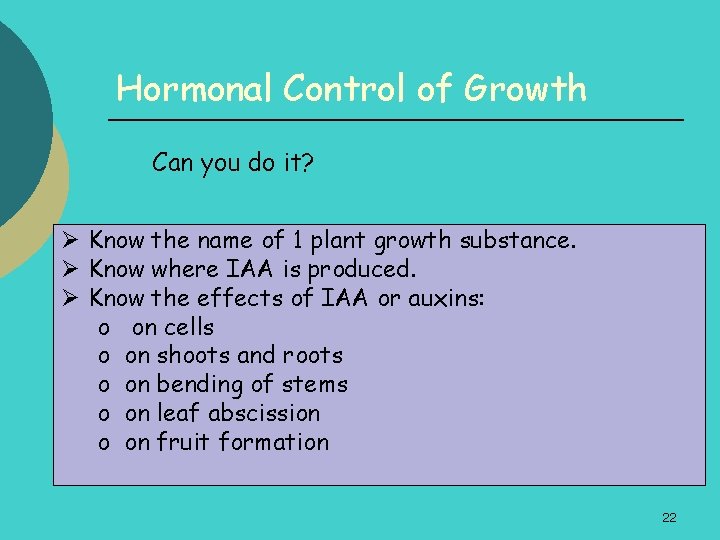 Hormonal Control of Growth

Can you do it?

➢ Know the name of 1 plant growth substance.
➢ Know where IAA is produced.
➢ Know the effects of IAA or auxins:
  o on cells
  o on shoots and roots
  o on bending of stems
  o on leaf abscission
  o on fruit formation

22